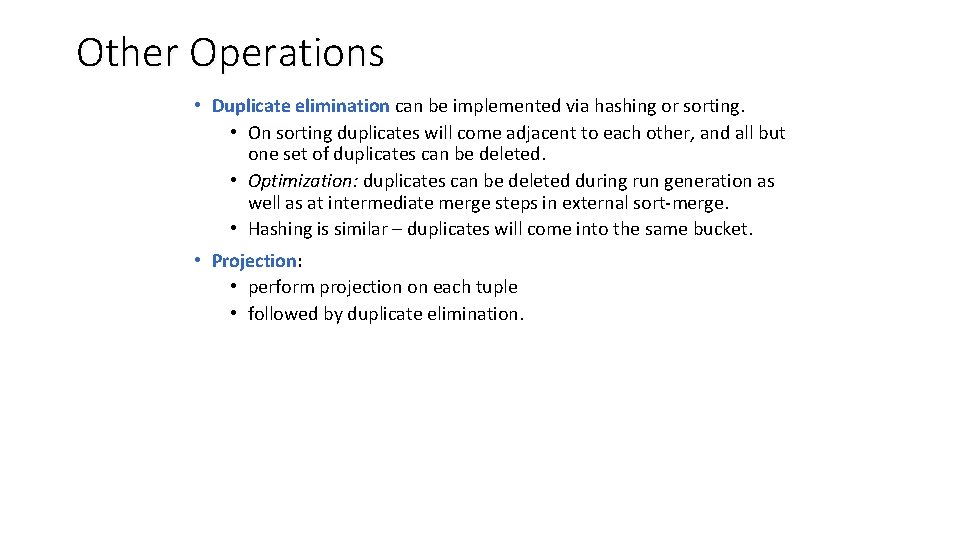 Other Operations

• Duplicate elimination can be implemented via hashing or sorting.
  • On sorting duplicates will come adjacent to each other, and all but one set of duplicates can be deleted.
  • Optimization: duplicates can be deleted during run generation as well as at intermediate merge steps in external sort-merge.
  • Hashing is similar – duplicates will come into the same bucket.

• Projection:
  • perform projection on each tuple
  • followed by duplicate elimination.